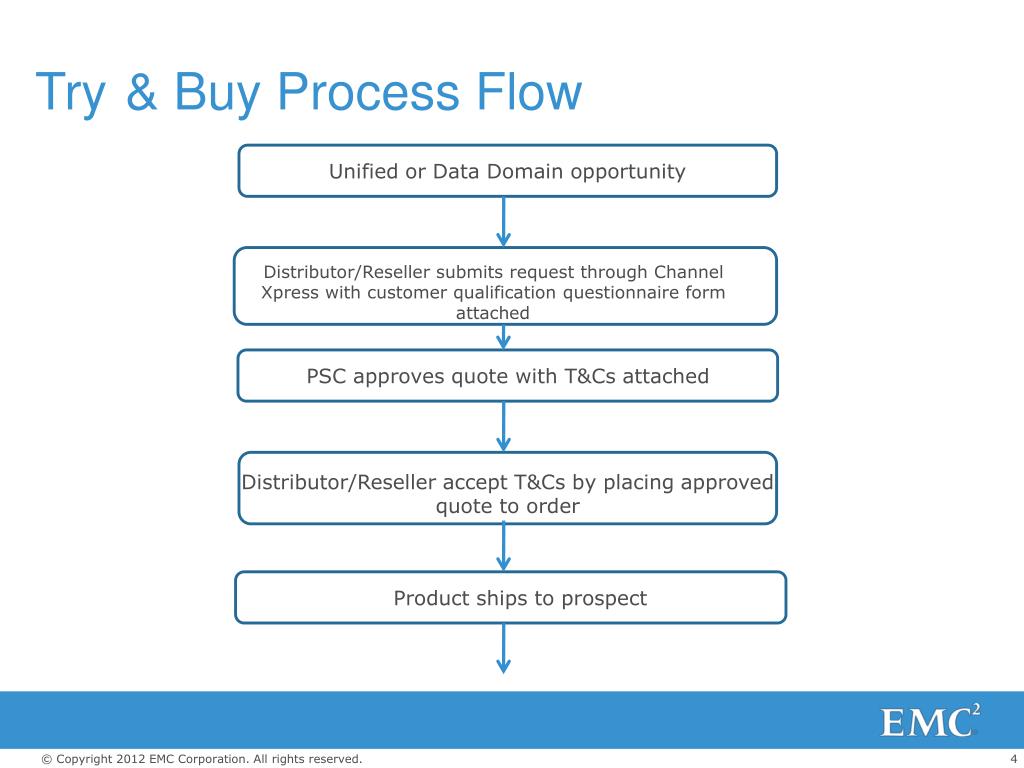 Try & Buy Process Flow

Unified or Data Domain opportunity

Distributor/Reseller submits request through Channel Xpress with customer qualification questionnaire form attached

PSC approves quote with T&Cs attached

Distributor/Reseller accept T&Cs by placing approved quote to order

Product ships to prospect

EMC$^2$

© Copyright 2012 EMC Corporation. All rights reserved.

4